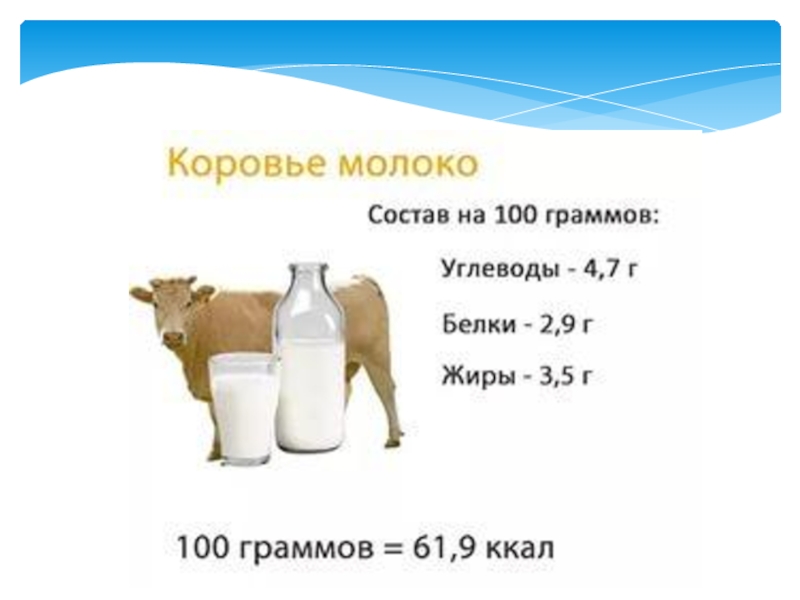 Коровье молоко

Состав на 100 граммов:

Углеводы - 4,7 г

Белки - 2,9 г

Жиры - 3,5 г

100 граммов = 61,9 ккал